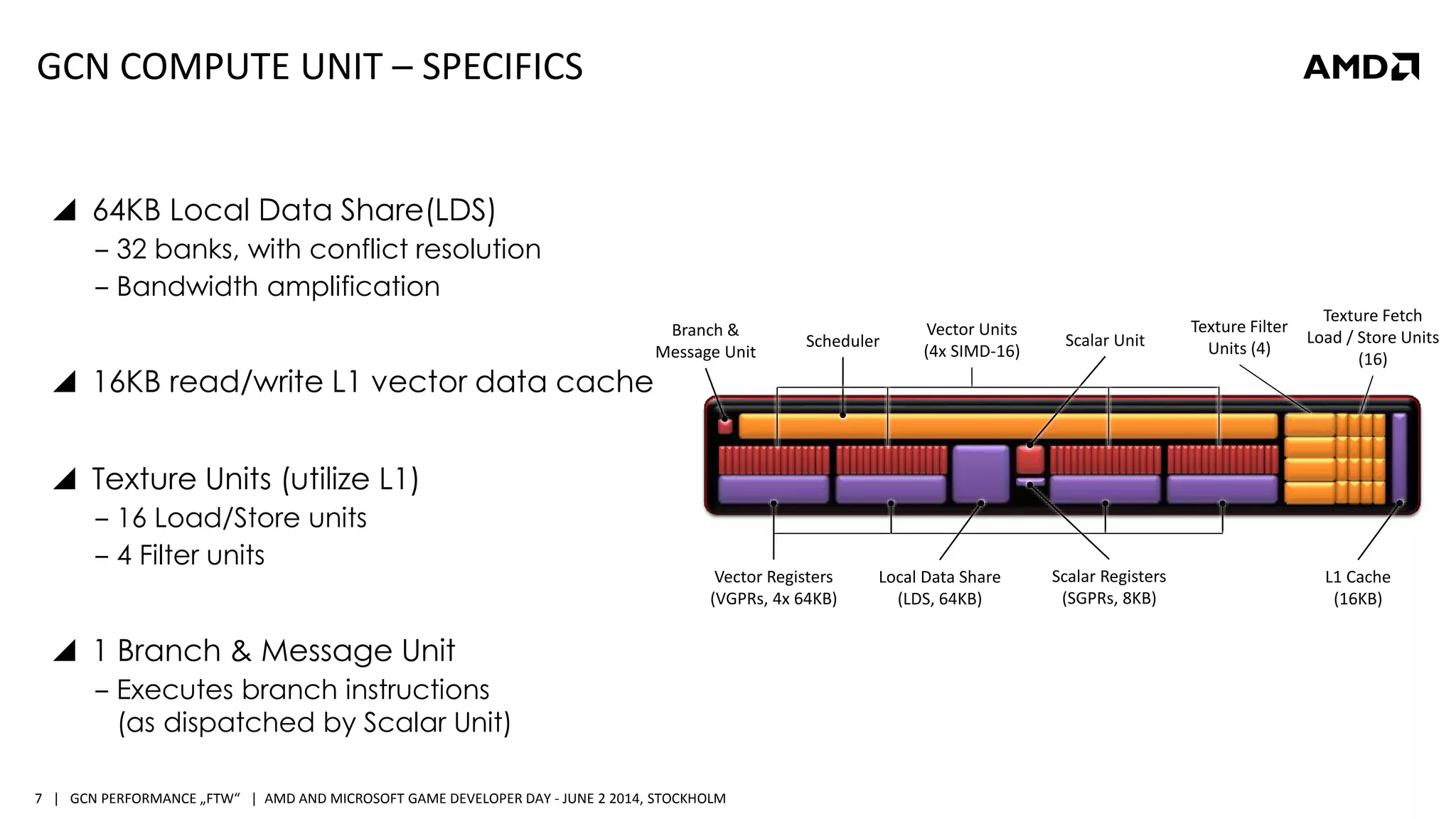 GCN COMPUTE UNIT – SPECIFICS

AMD

◢ 64KB Local Data Share(LDS)
– 32 banks, with conflict resolution
– Bandwidth amplification

◢ 16KB read/write L1 vector data cache

◢ Texture Units (utilize L1)
– 16 Load/Store units
– 4 Filter units

◢ 1 Branch & Message Unit
– Executes branch instructions (as dispatched by Scalar Unit)

Branch & Message Unit

Scheduler

Vector Units (4x SIMD-16)

Scalar Unit

Texture Filter Units (4)

Texture Fetch Load / Store Units (16)

Vector Registers (VGPRs, 4x 64KB)

Local Data Share (LDS, 64KB)

Scalar Registers (SGPRs, 8KB)

L1 Cache (16KB)

7 | GCN PERFORMANCE „FTW“ | AMD AND MICROSOFT GAME DEVELOPER DAY - JUNE 2 2014, STOCKHOLM